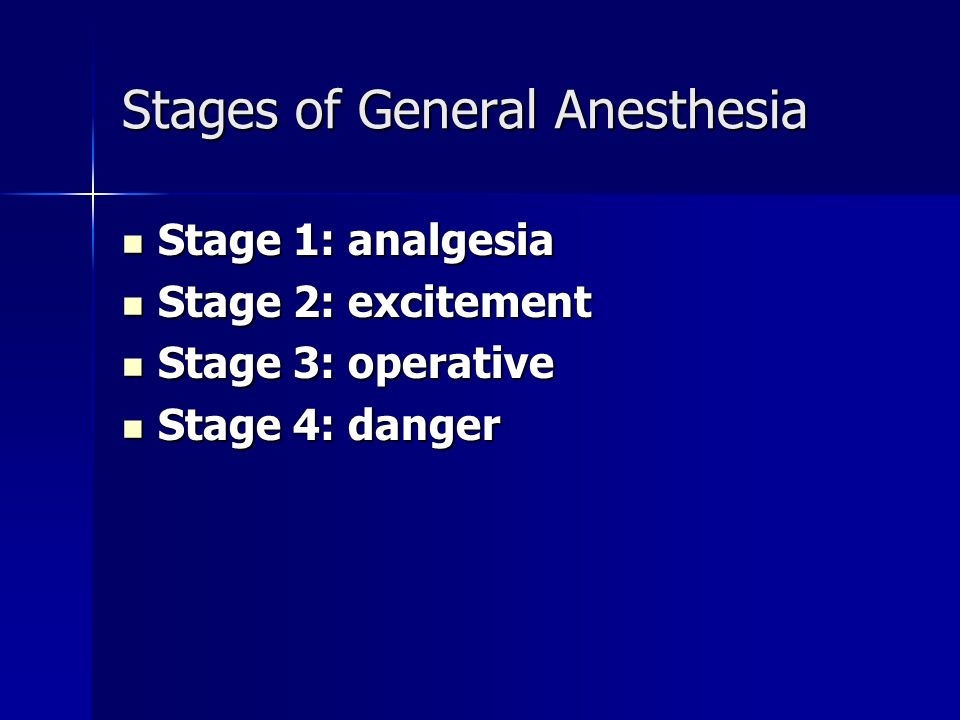 Stages of General Anesthesia

- Stage 1: analgesia
- Stage 2: excitement
- Stage 3: operative
- Stage 4: danger